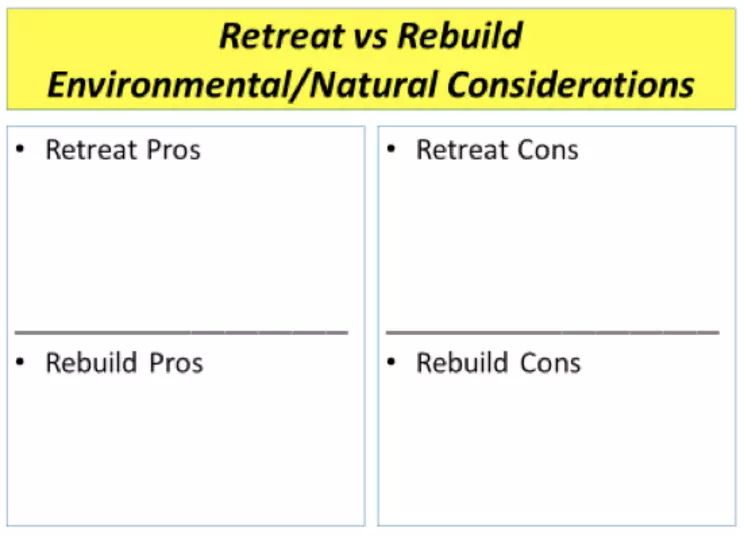 Retreat vs Rebuild
Environmental/Natural Considerations

• Retreat Pros

• Rebuild Pros

• Retreat Cons

• Rebuild Cons